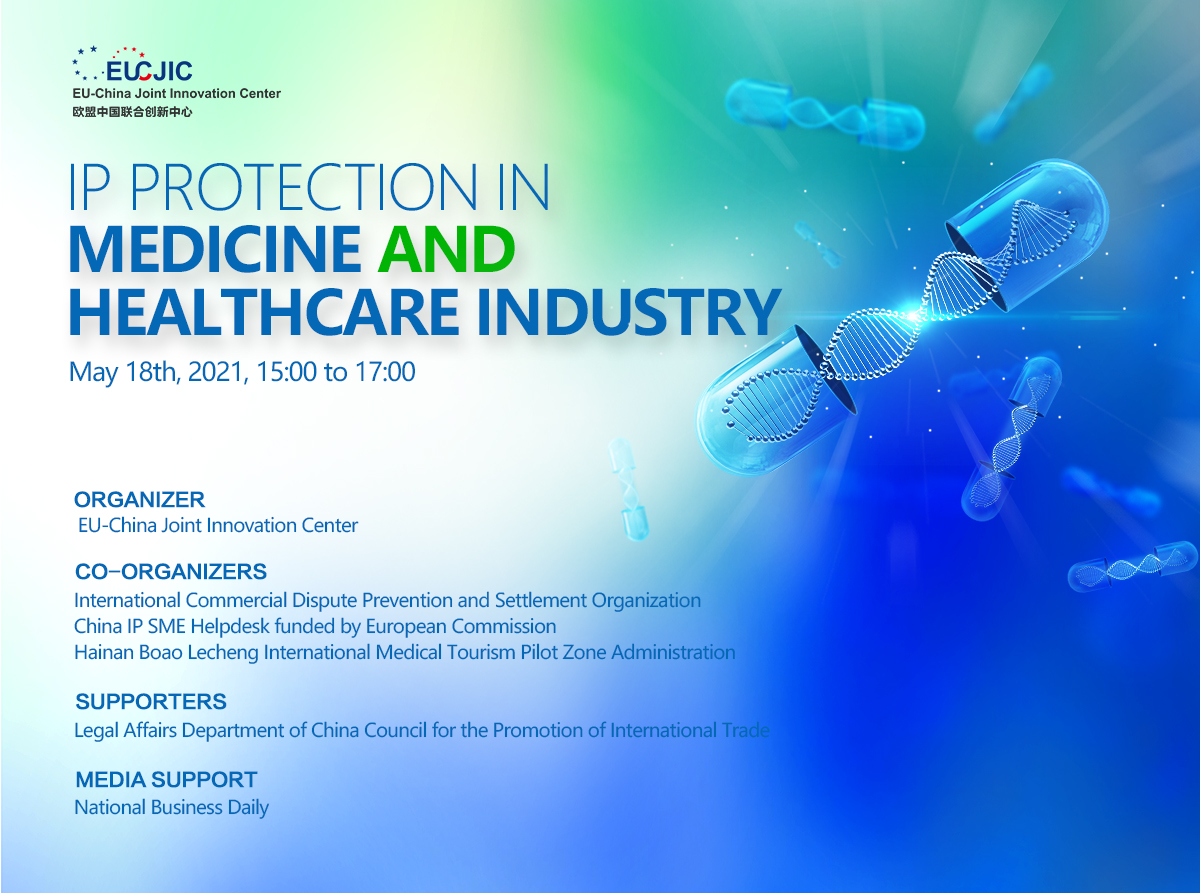 EUCJIC
EU-China Joint Innovation Center
欧盟中国联合创新中心

IP PROTECTION IN
MEDICINE AND
HEALTHCARE INDUSTRY

May 18th, 2021, 15:00 to 17:00

ORGANIZER
EU-China Joint Innovation Center

CO-ORGANIZERS
International Commercial Dispute Prevention and Settlement Organization
China IP SME Helpdesk funded by European Commission
Hainan Boao Lecheng International Medical Tourism Pilot Zone Administration

SUPPORTERS
Legal Affairs Department of China Council for the Promotion of International Trade

MEDIA SUPPORT
National Business Daily